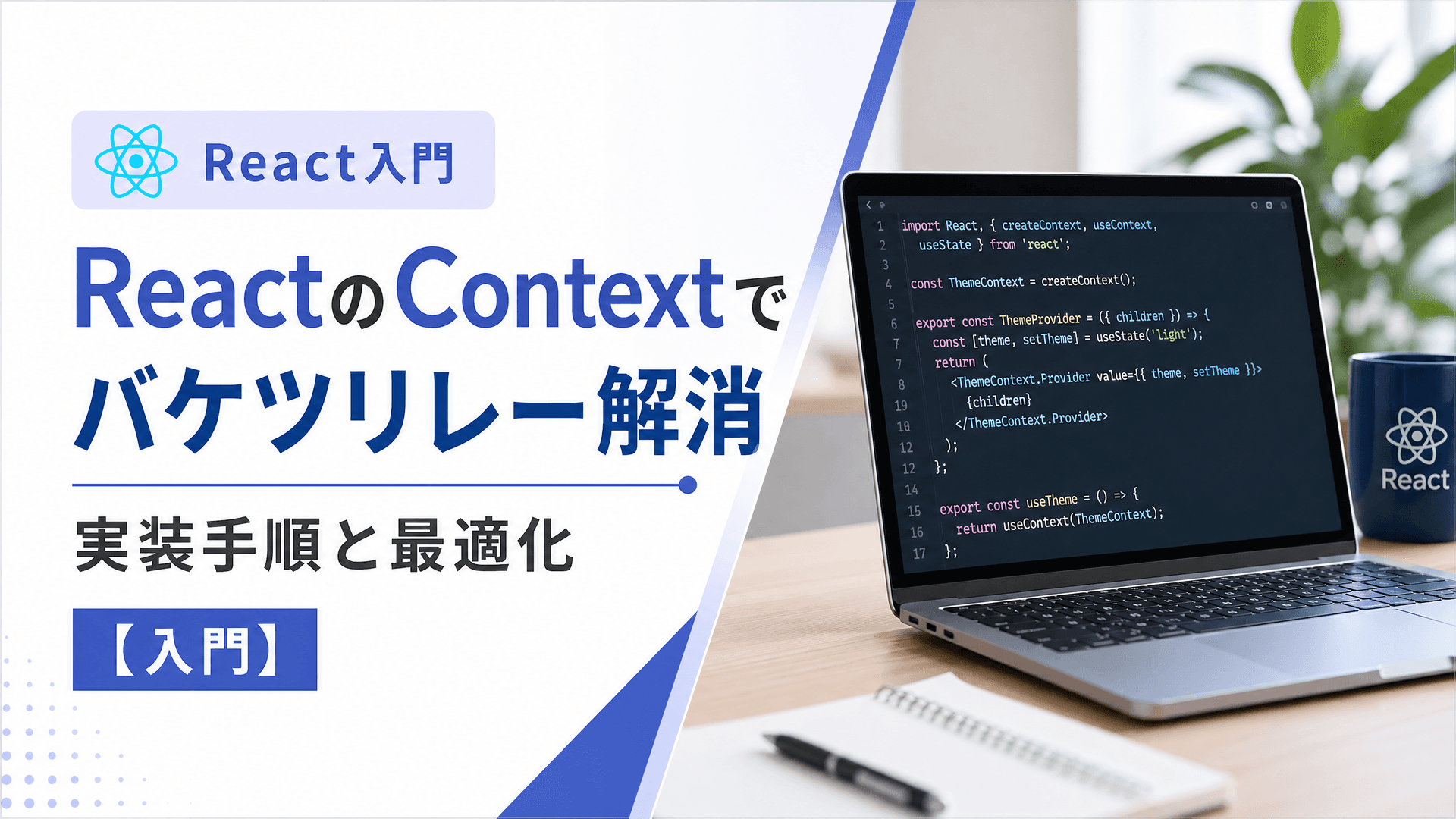 React入門

ReactのContextで
バケツリレー解消

実装手順と最適化

【入門】

1 import React, { createContext, useContext,
2 useState } from 'react';
3
4 const ThemeContext = createContext();
5
6 export const ThemeProvider = ({ children }) => {
7 const [theme, setTheme] = useState('light');
7 return (
8 <ThemeContext.Provider value={{ theme, setTheme }}>
19 {children}
10 </ThemeContext.Provider>
12 );
12 };
14
15 export const useTheme = () => {
16 return useContext(ThemeContext);
17 };

React